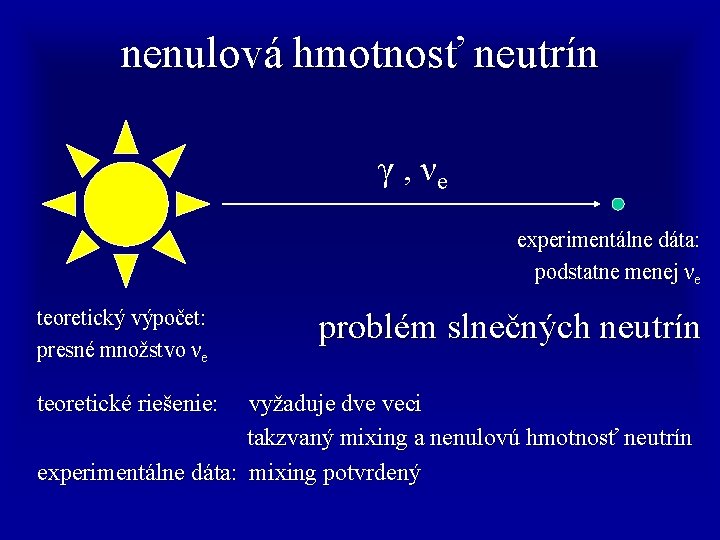 nenulová hmotnosť neutrín

$\gamma$ , $\nu_e$

experimentálne dáta: podstatne menej $\nu_e$

teoretický výpočet: presné množstvo $\nu_e$

problém slnečných neutrín

teoretické riešenie: vyžaduje dve veci
takzvaný mixing a nenulovú hmotnosť neutrín

experimentálne dáta: mixing potvrdený